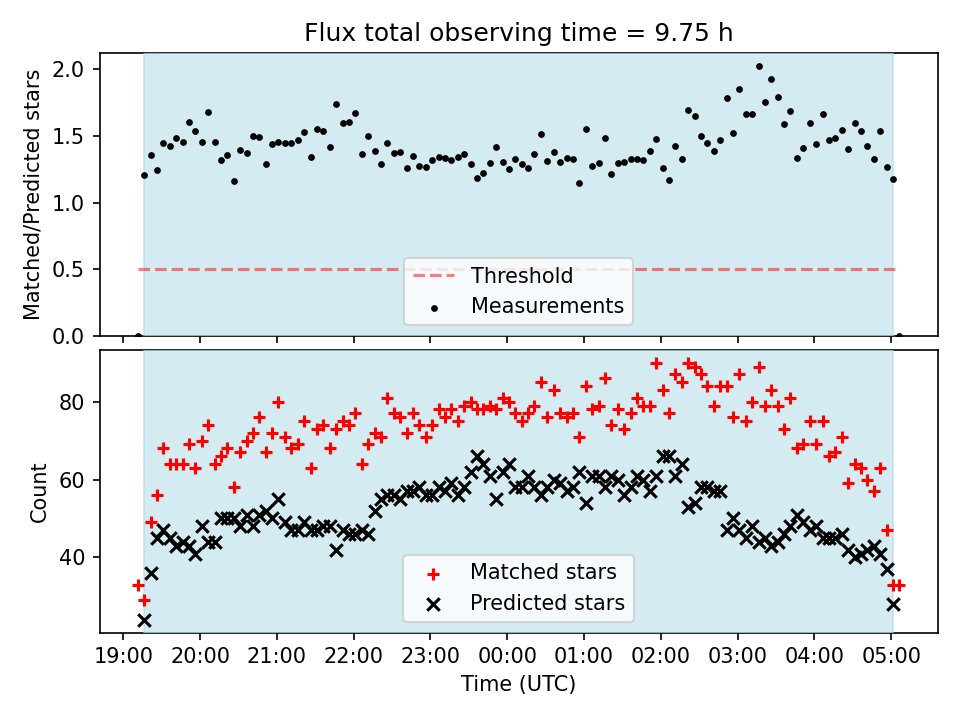 Flux total observing time = 9.75 h

Matched/Predicted stars

2.0
1.5
1.0
0.5
0.0

Threshold
Measurements

Count

80
60
40

Matched stars
Predicted stars

19:00 20:00 21:00 22:00 23:00 00:00 01:00 02:00 03:00 04:00 05:00

Time (UTC)